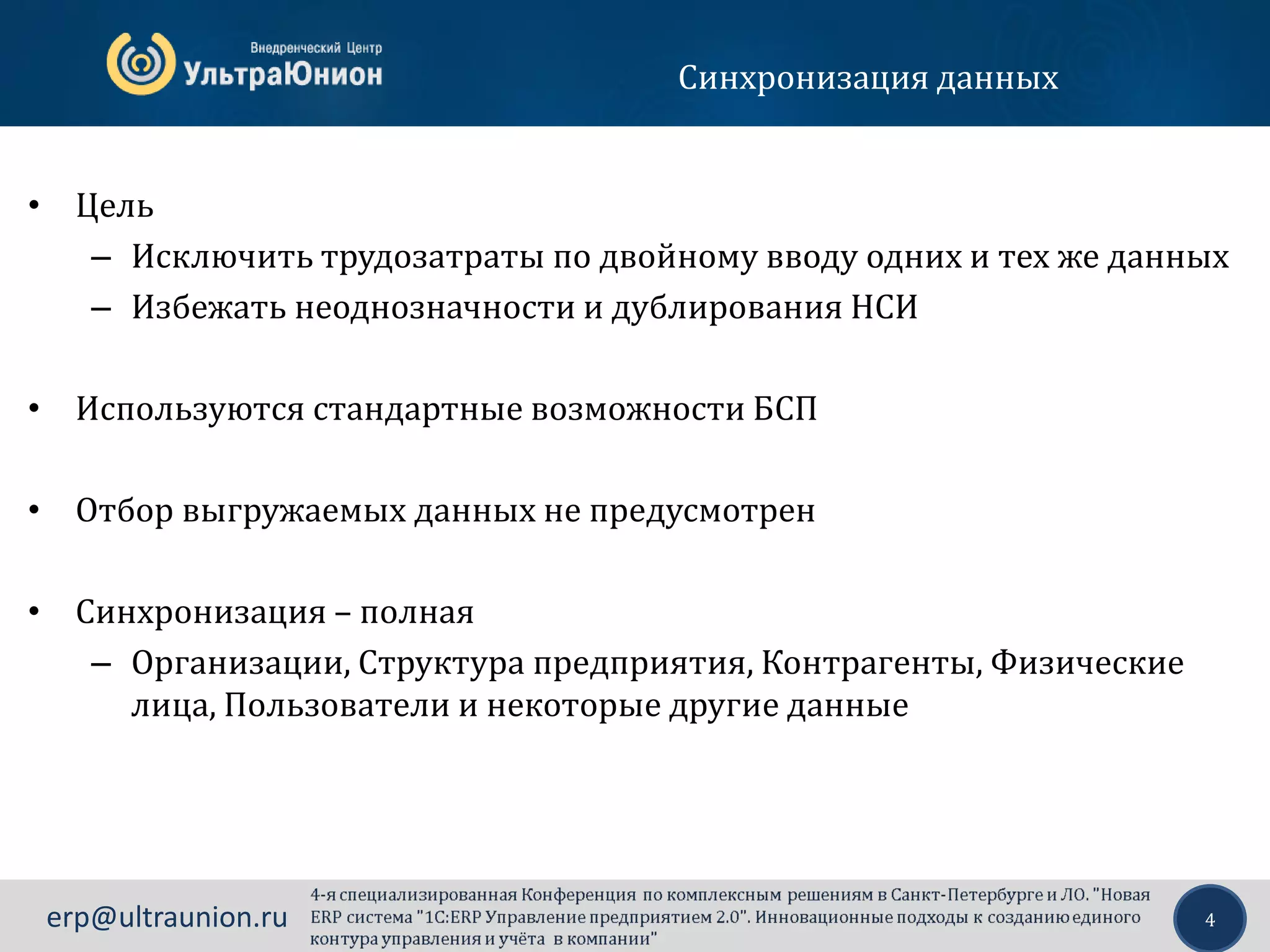 Внедренческий Центр
УльтраЮнион

Синхронизация данных

• Цель
– Исключить трудозатраты по двойному вводу одних и тех же данных
– Избежать неоднозначности и дублирования НСИ

• Используются стандартные возможности БСП

• Отбор выгружаемых данных не предусмотрен

• Синхронизация – полная
– Организации, Структура предприятия, Контрагенты, Физические лица, Пользователи и некоторые другие данные

erp@ultraunion.ru

4-я специализированная Конференция по комплексным решениям в Санкт-Петербурге и ЛО. "Новая ERP система "1С:ERP Управление предприятием 2.0". Инновационные подходы к созданию единого контура управления и учёта в компании"

4